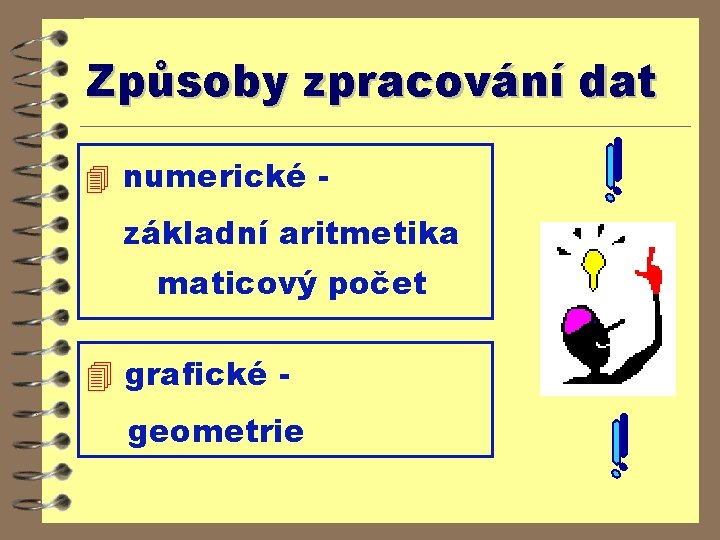 Způsoby zpracování dat

numerické -

základní aritmetika
maticový počet

grafické -

geometrie

!

!